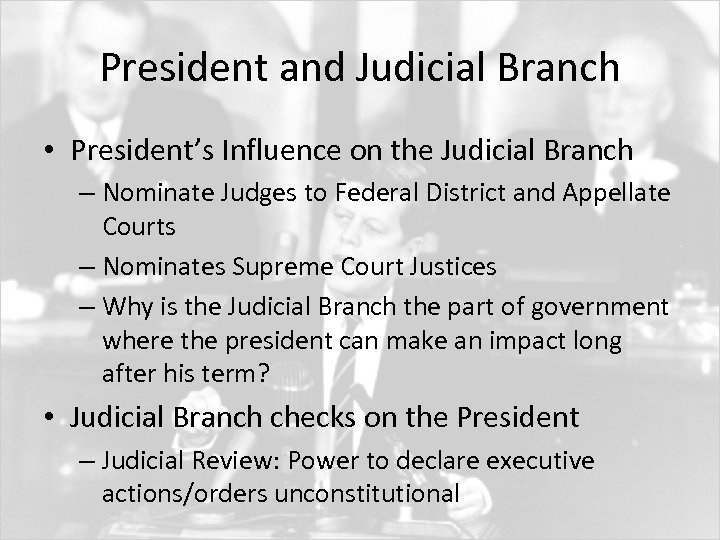 President and Judicial Branch

• President's Influence on the Judicial Branch
– Nominate Judges to Federal District and Appellate Courts
– Nominates Supreme Court Justices
– Why is the Judicial Branch the part of government where the president can make an impact long after his term?

• Judicial Branch checks on the President
– Judicial Review: Power to declare executive actions/orders unconstitutional